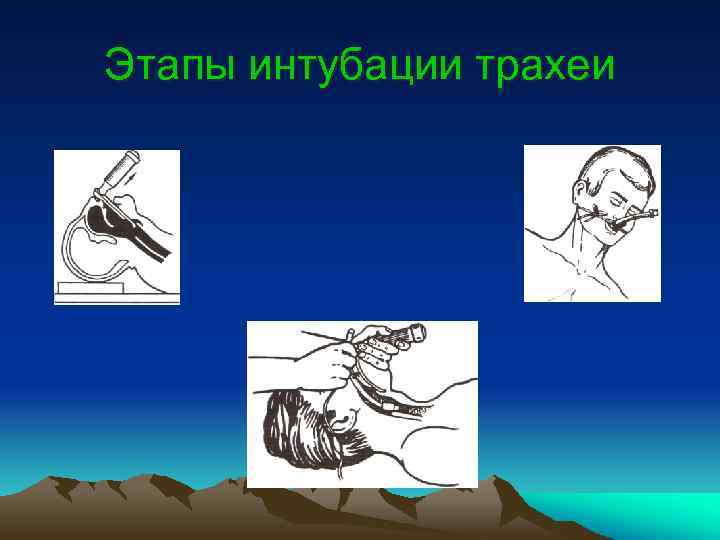 Этапы интубации трахеи